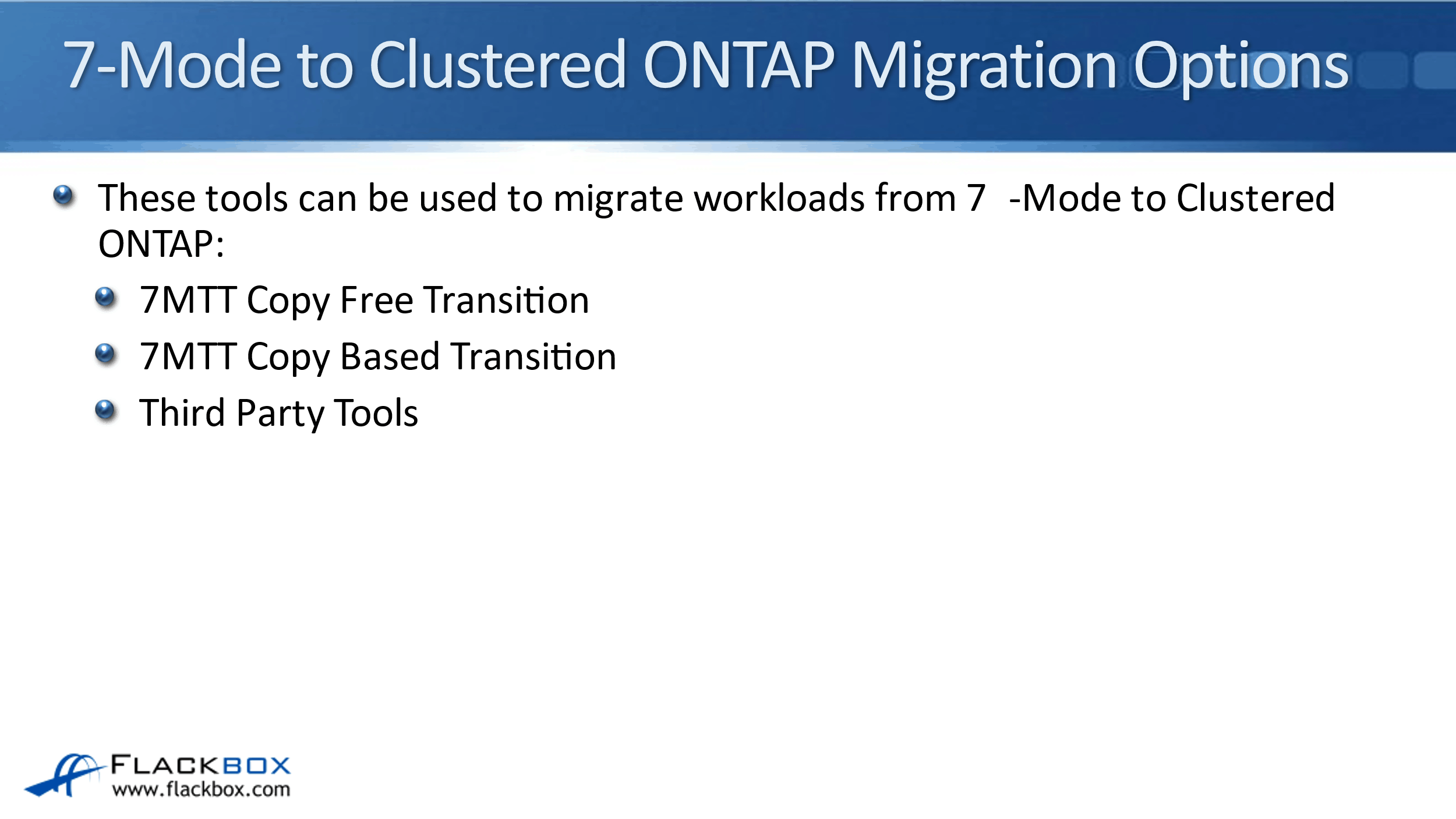 7-Mode to Clustered ONTAP Migration Options

These tools can be used to migrate workloads from 7 -Mode to Clustered ONTAP:

7MTT Copy Free Transition

7MTT Copy Based Transition

Third Party Tools

FLACKBOX
www.flackbox.com